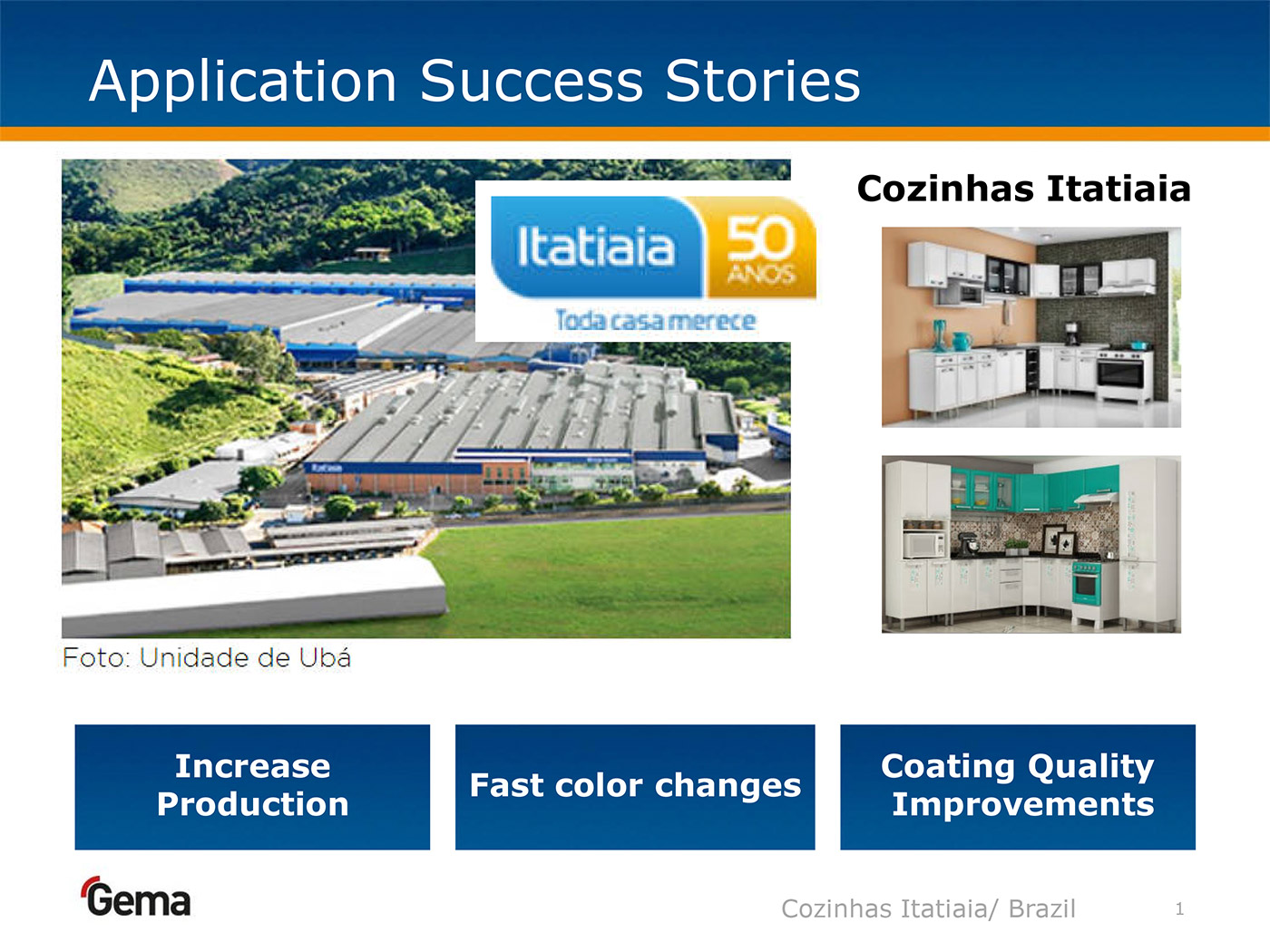 Application Success Stories

Itatiaia 50 ANOS
Toda casa merece

Foto: Unidade de Ubá

Cozinhas Itatiaia

Increase Production

Fast color changes

Coating Quality Improvements

Gema

Cozinhas Itatiaia/ Brazil

1